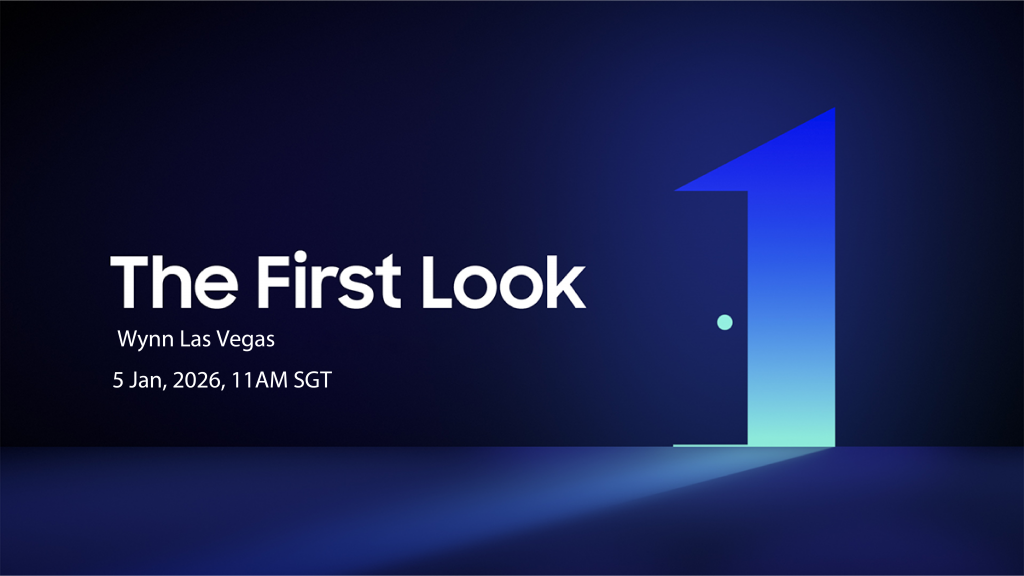 The First Look

Wynn Las Vegas

5 Jan, 2026, 11AM SGT